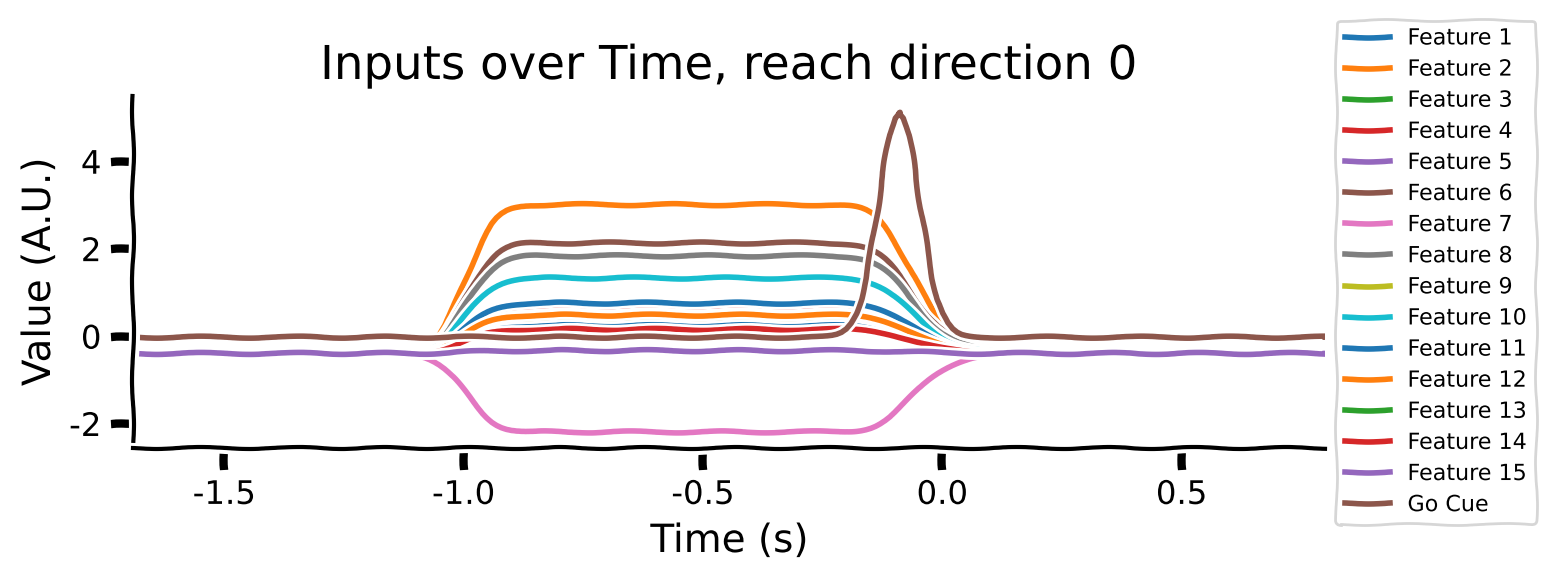 Inputs over Time, reach direction 0

Value (A.U.)

4
2
0
-2

-1.5
-1.0
-0.5
0.0
0.5

Time (s)

Feature 1
Feature 2
Feature 3
Feature 4
Feature 5
Feature 6
Feature 7
Feature 8
Feature 9
Feature 10
Feature 11
Feature 12
Feature 13
Feature 14
Feature 15
Go Cue